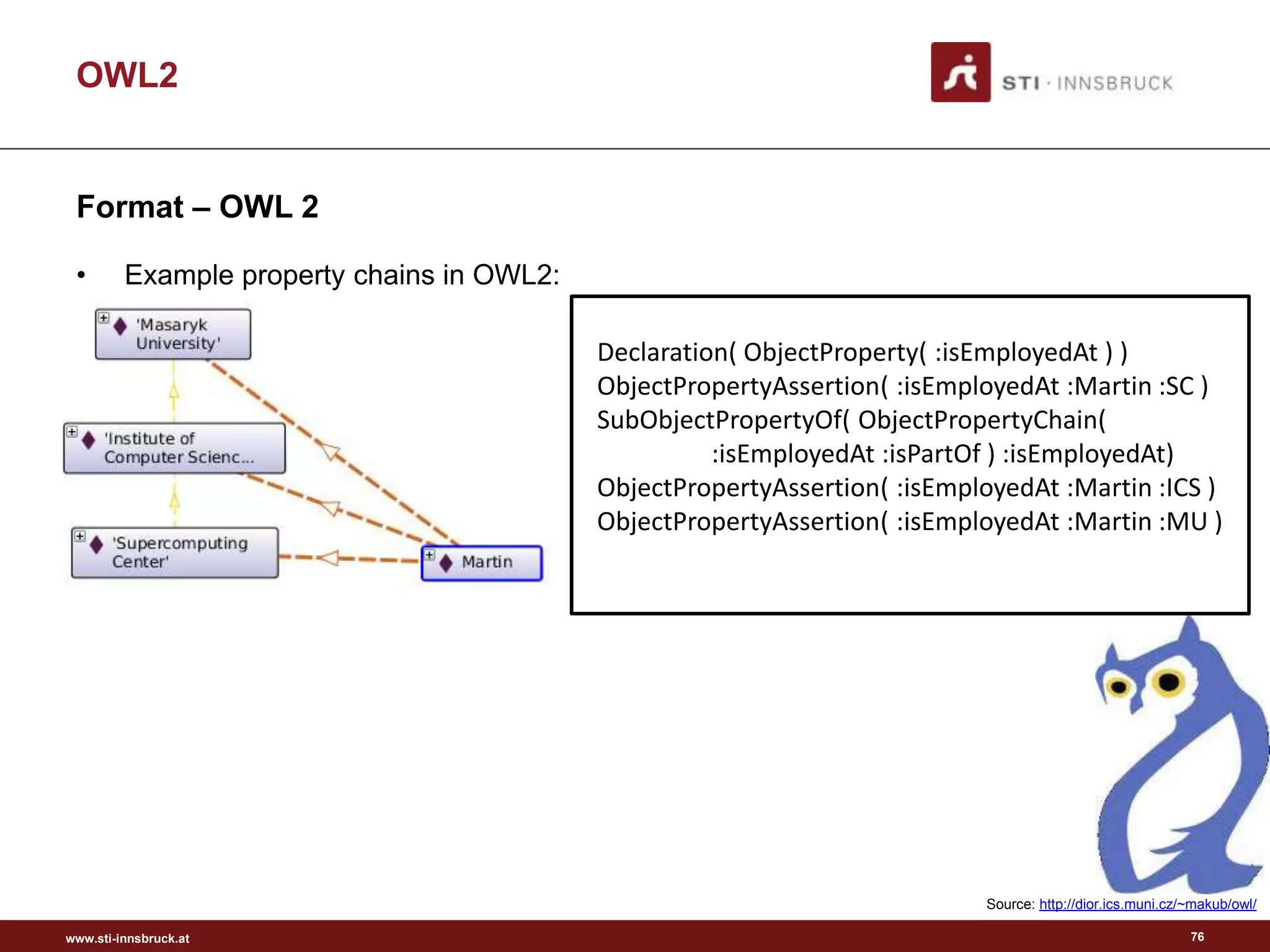 OWL2

STI · INNSBRUCK

Format – OWL 2

• Example property chains in OWL2:

'Masaryk University'

'Institute of Computer Scienc...

'Supercomputing Center'

Martin

Declaration( ObjectProperty( :isEmployedAt ) )
ObjectPropertyAssertion( :isEmployedAt :Martin :SC )
SubObjectPropertyOf( ObjectPropertyChain(
:isEmployedAt :isPartOf ) :isEmployedAt)
ObjectPropertyAssertion( :isEmployedAt :Martin :ICS )
ObjectPropertyAssertion( :isEmployedAt :Martin :MU )

Source: http://dior.ics.muni.cz/~makub/owl/

www.sti-innsbruck.at

76